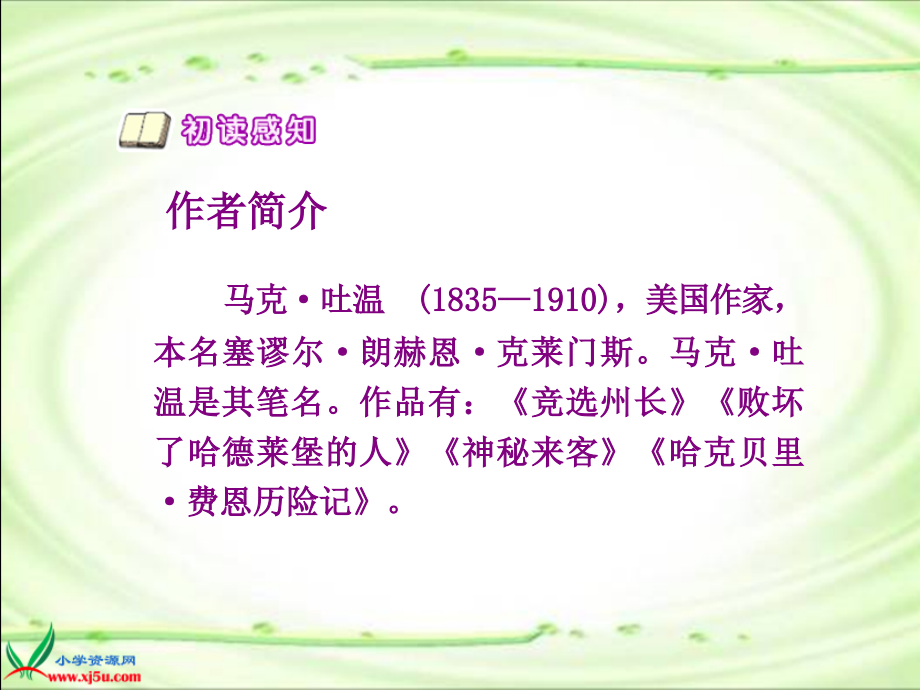 初读感知

作者简介

马克·吐温 (1835—1910)，美国作家，本名塞谬尔·朗赫恩·克莱门斯。马克·吐温是其笔名。作品有：《竞选州长》《败坏了哈德莱堡的人》《神秘来客》《哈克贝里·费恩历险记》。

小学资源网
www.xj5u.com